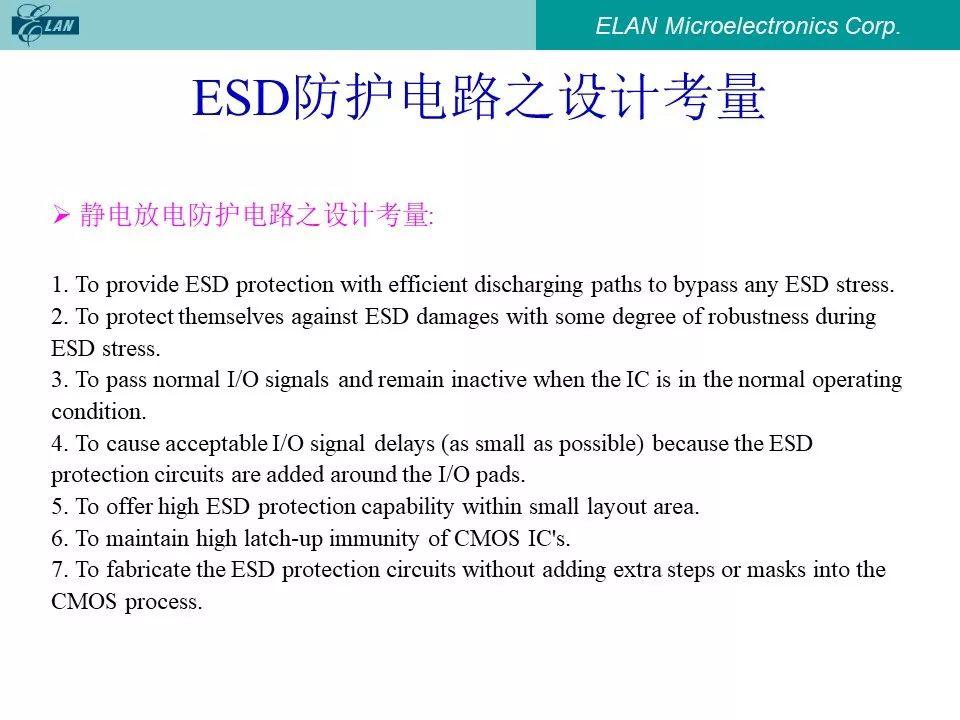 ELAN

ELAN Microelectronics Corp.

ESD防护电路之设计考量

➢ 静电放电防护电路之设计考量:

1. To provide ESD protection with efficient discharging paths to bypass any ESD stress.
2. To protect themselves against ESD damages with some degree of robustness during ESD stress.
3. To pass normal I/O signals and remain inactive when the IC is in the normal operating condition.
4. To cause acceptable I/O signal delays (as small as possible) because the ESD protection circuits are added around the I/O pads.
5. To offer high ESD protection capability within small layout area.
6. To maintain high latch-up immunity of CMOS IC's.
7. To fabricate the ESD protection circuits without adding extra steps or masks into the CMOS process.